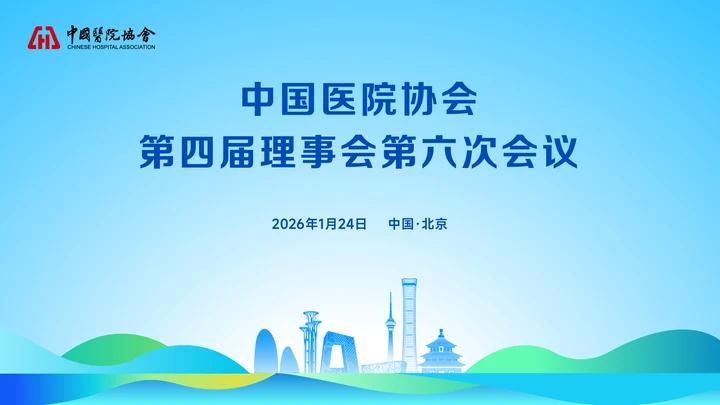 中國醫院協會
CHINESE HOSPITAL ASSOCIATION

中国医院协会
第四届理事会第六次会议

2026年1月24日 中国·北京